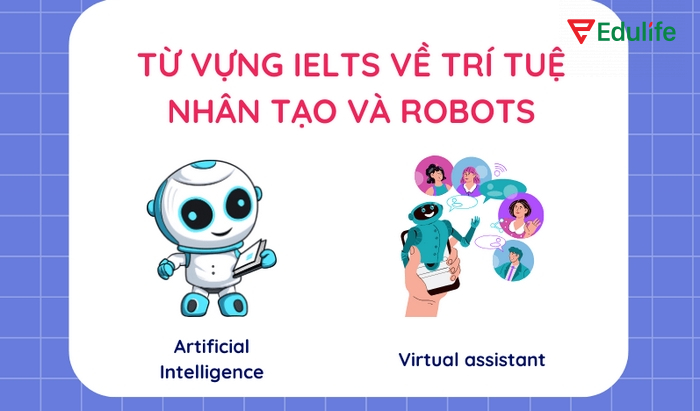 Edulife

TỪ VỰNG IELTS VỀ TRÍ TUỆ NHÂN TẠO VÀ ROBOTS

Artificial Intelligence

Virtual assistant